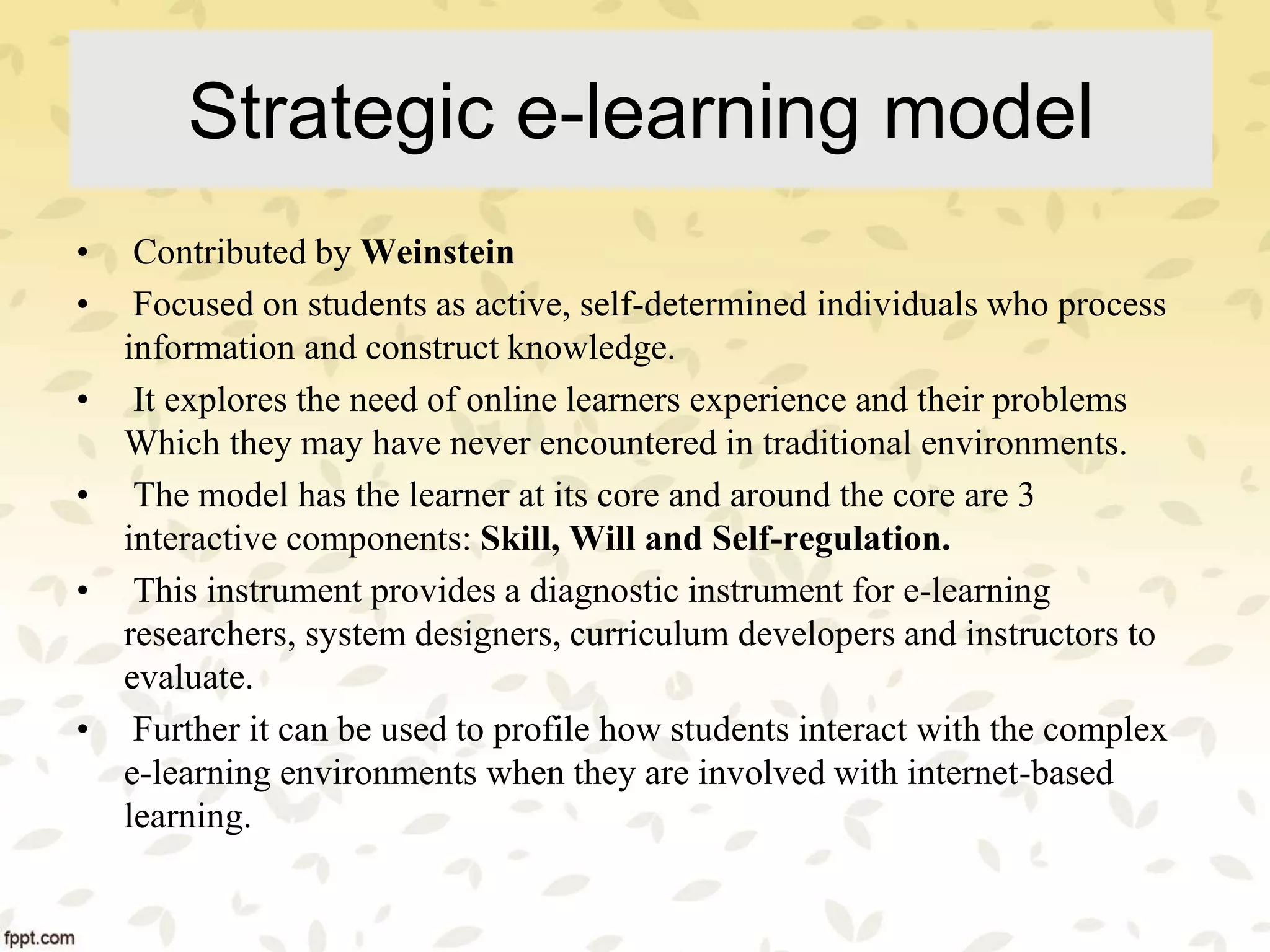 Strategic e-learning model

• Contributed by Weinstein

• Focused on students as active, self-determined individuals who process information and construct knowledge.

• It explores the need of online learners experience and their problems Which they may have never encountered in traditional environments.

• The model has the learner at its core and around the core are 3 interactive components: Skill, Will and Self-regulation.

• This instrument provides a diagnostic instrument for e-learning researchers, system designers, curriculum developers and instructors to evaluate.

• Further it can be used to profile how students interact with the complex e-learning environments when they are involved with internet-based learning.

fppt.com